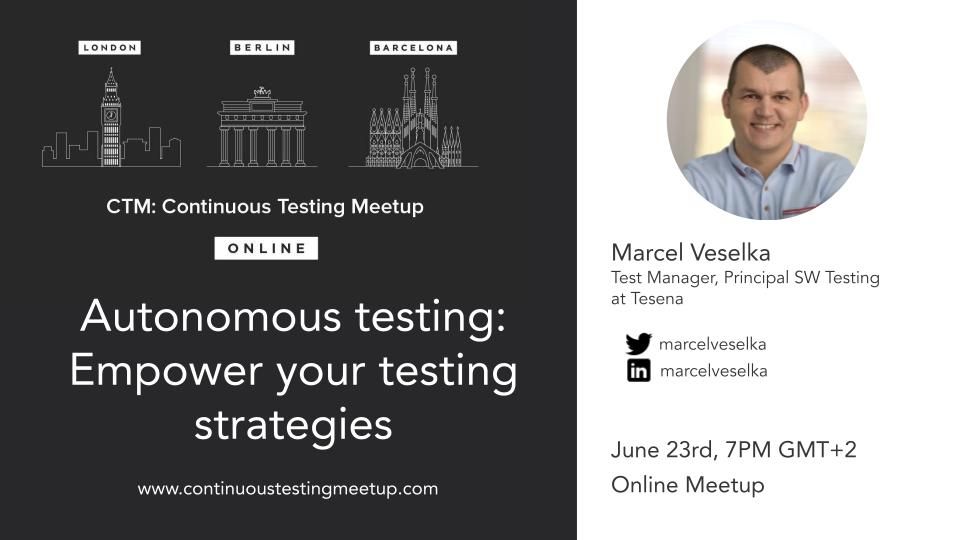 LONDON

BERLIN

BARCELONA

CTM: Continuous Testing Meetup

ONLINE

Autonomous testing: Empower your testing strategies

www.continuoustestingmeetup.com

Marcel Veselka
Test Manager, Principal SW Testing at Tesena

marcelveselka
marcelveselka

June 23rd, 7PM GMT+2
Online Meetup